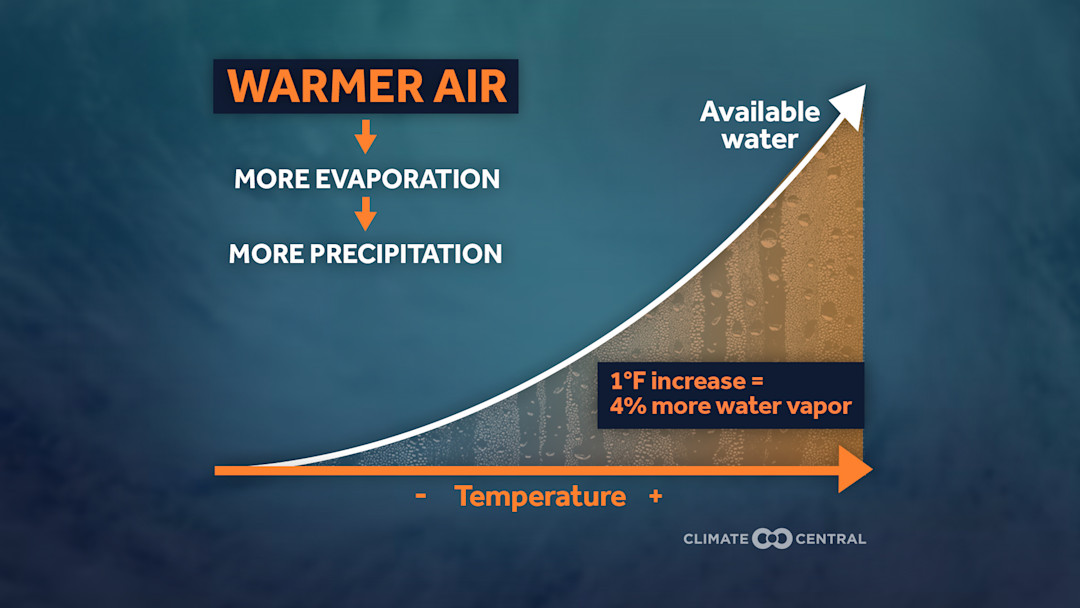 WARMER AIR

MORE EVAPORATION

MORE PRECIPITATION

Available water

1°F increase = 4% more water vapor

- Temperature +

CLIMATE CENTRAL